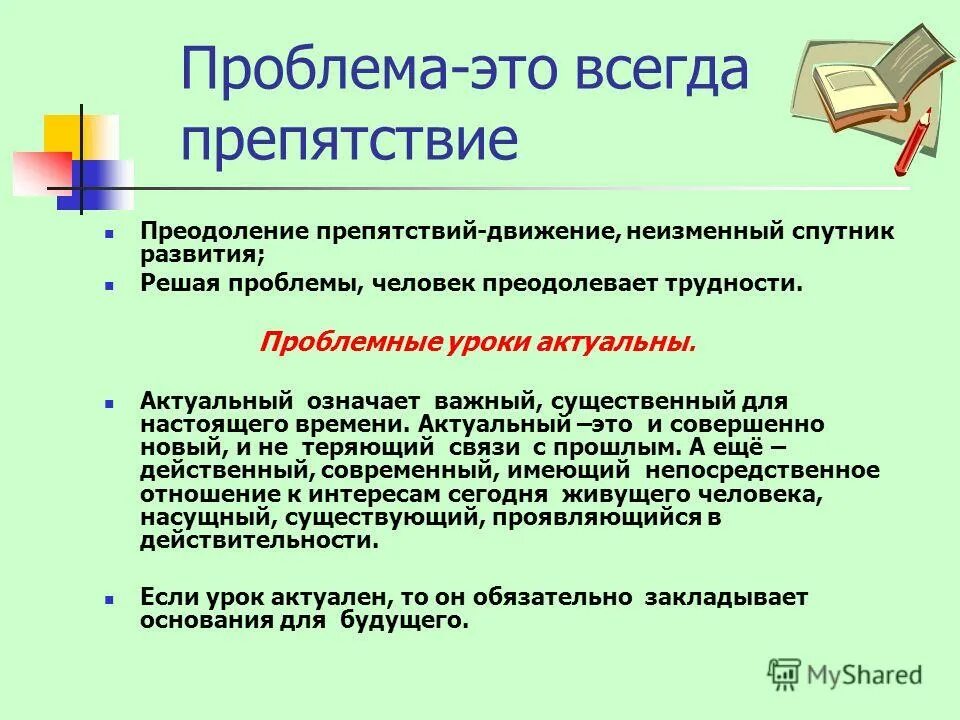 Проблема-это всегда препятствие

Преодоление препятствий-движение, неизменный спутник развития;

Решая проблемы, человек преодолевает трудности.

Проблемные уроки актуальны.

Актуальный означает важный, существенный для настоящего времени. Актуальный –это и совершенно новый, и не теряющий связи с прошлым. А ещё – действенный, современный, имеющий непосредственное отношение к интересам сегодня живущего человека, насущный, существующий, проявляющийся в действительности.

Если урок актуален, то он обязательно закладывает основания для будущего.

MyShared